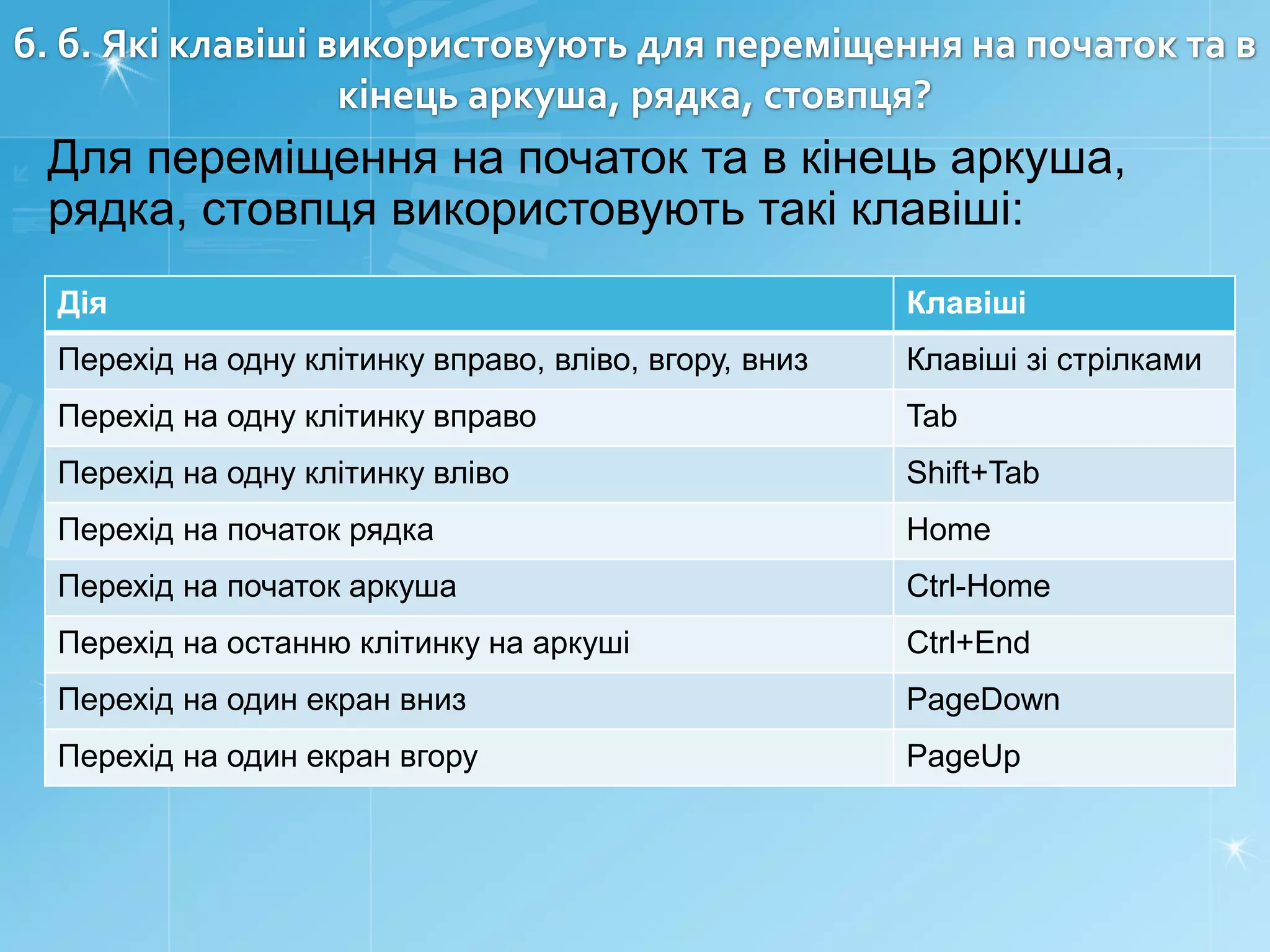 6. 6. Які клавіші використовують для переміщення на початок та в кінець аркуша, рядка, стовпця?

Для переміщення на початок та в кінець аркуша, рядка, стовпця використовують такі клавіші:

| Дія | Клавіші |
|---|---|
| Перехід на одну клітинку вправо, вліво, вгору, вниз | Клавіші зі стрілками |
| Перехід на одну клітинку вправо | Tab |
| Перехід на одну клітинку вліво | Shift+Tab |
| Перехід на початок рядка | Home |
| Перехід на початок аркуша | Ctrl-Home |
| Перехід на останню клітинку на аркуші | Ctrl+End |
| Перехід на один екран вниз | PageDown |
| Перехід на один екран вгору | PageUp |